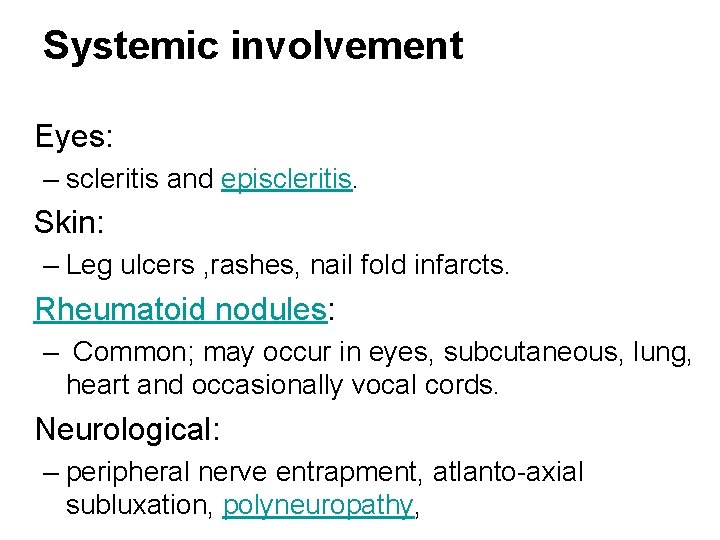 Systemic involvement

Eyes:

– scleritis and episcleritis.

Skin:

– Leg ulcers ,rashes, nail fold infarcts.

Rheumatoid nodules:

– Common; may occur in eyes, subcutaneous, lung, heart and occasionally vocal cords.

Neurological:

– peripheral nerve entrapment, atlanto-axial subluxation, polyneuropathy,